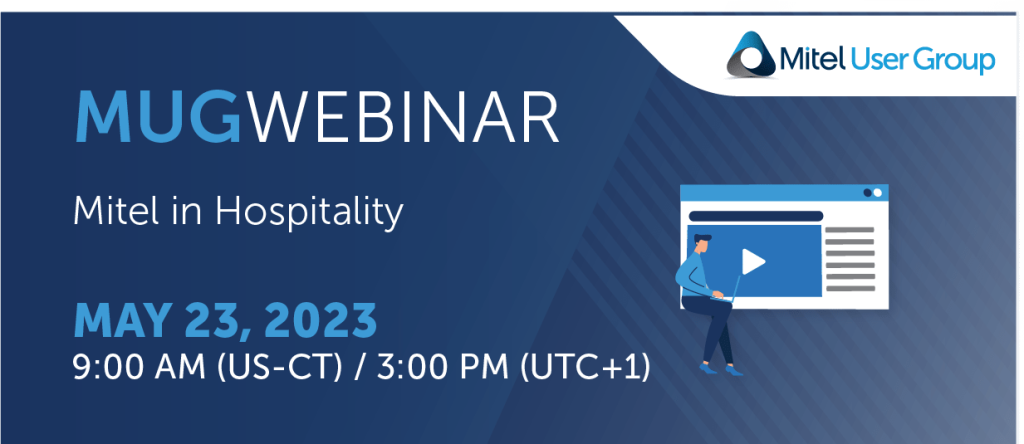 Mitel User Group

MUGWEBINAR

Mitel in Hospitality

MAY 23, 2023
9:00 AM (US-CT) / 3:00 PM (UTC+1)